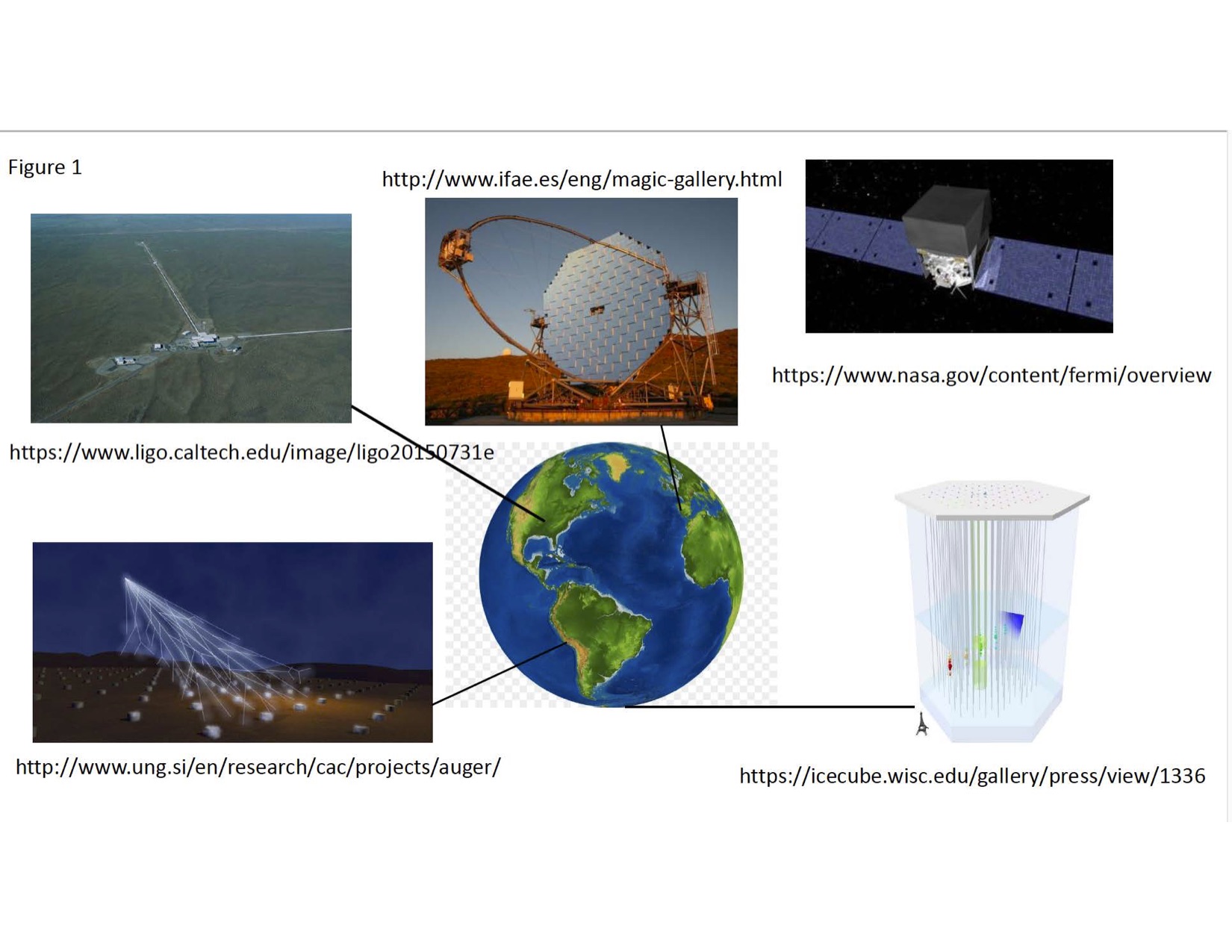 Figure 1

http://www.ifae.es/eng/magic-gallery.html

https://www.nasa.gov/content/fermi/overview

https://www.ligo.caltech.edu/image/ligo20150731e

http://www.ung.si/en/research/cac/projects/auger/

https://icecube.wisc.edu/gallery/press/view/1336